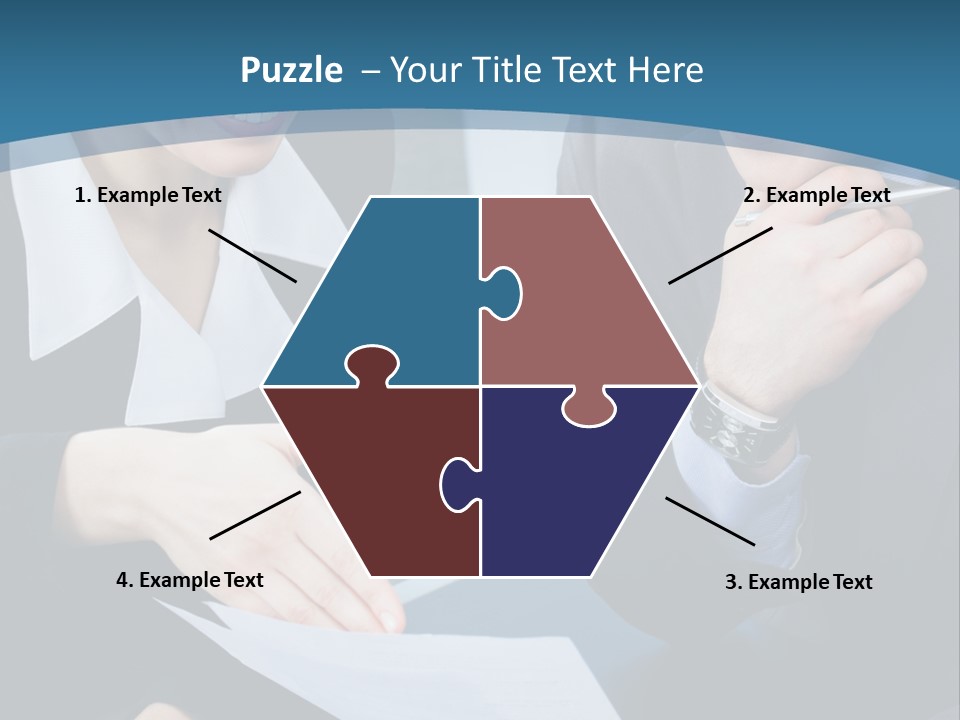 Puzzle – Your Title Text Here

1. Example Text

2. Example Text

4. Example Text

3. Example Text